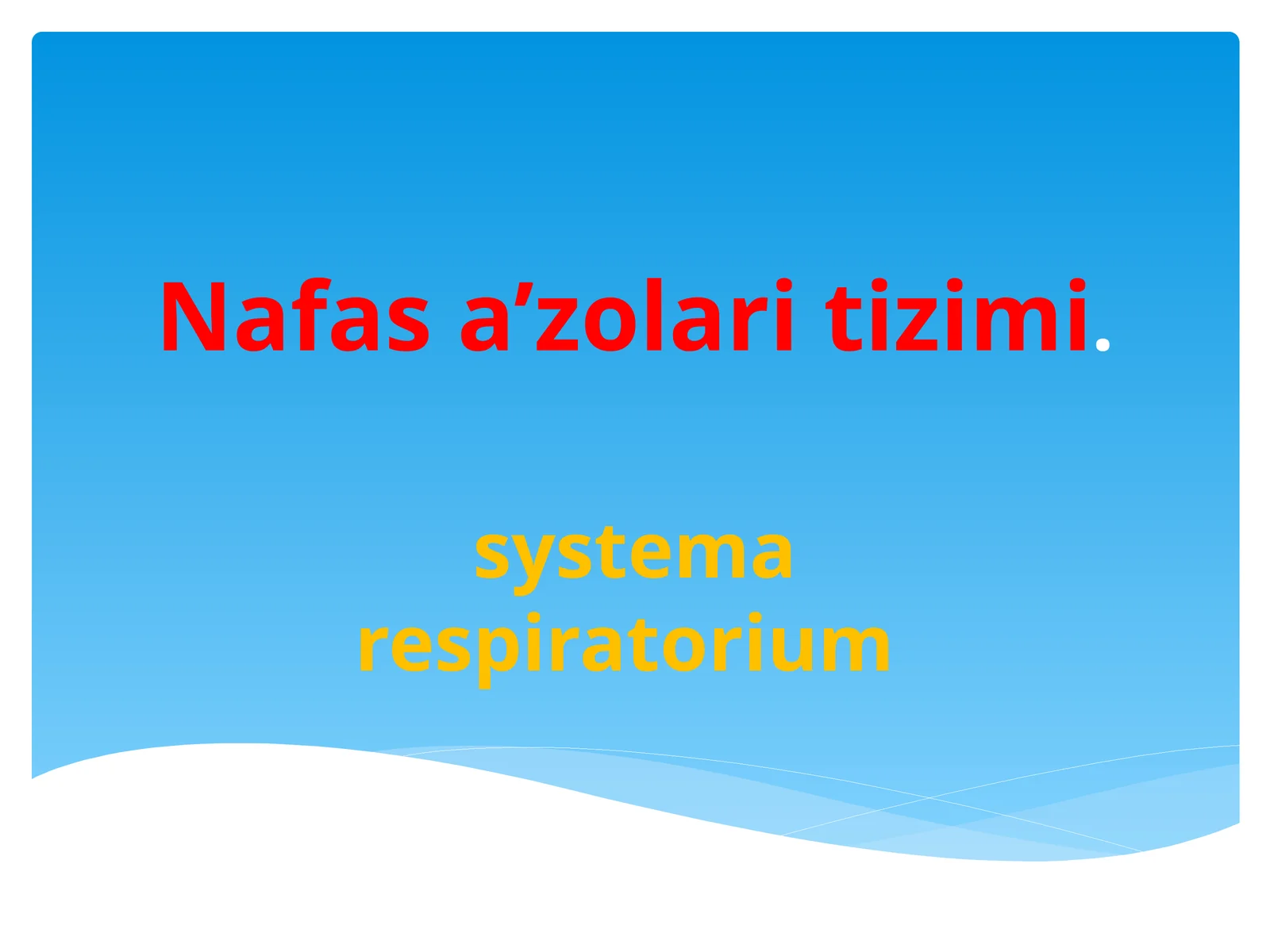 Nafas a’zolari tizimi.

systema respiratorium